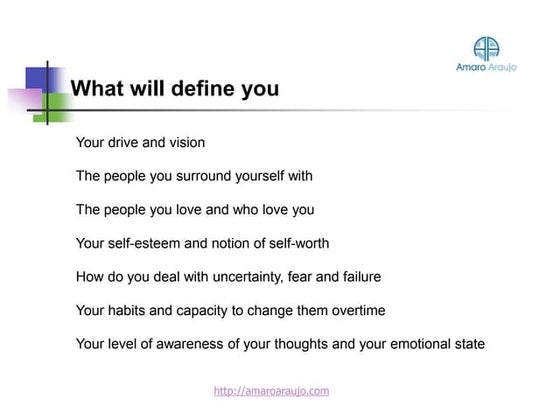 Amaro Araujo

What will define you

Your drive and vision

The people you surround yourself with

The people you love and who love you

Your self-esteem and notion of self-worth

How do you deal with uncertainty, fear and failure

Your habits and capacity to change them overtime

Your level of awareness of your thoughts and your emotional state

http://amaroaraujo.com